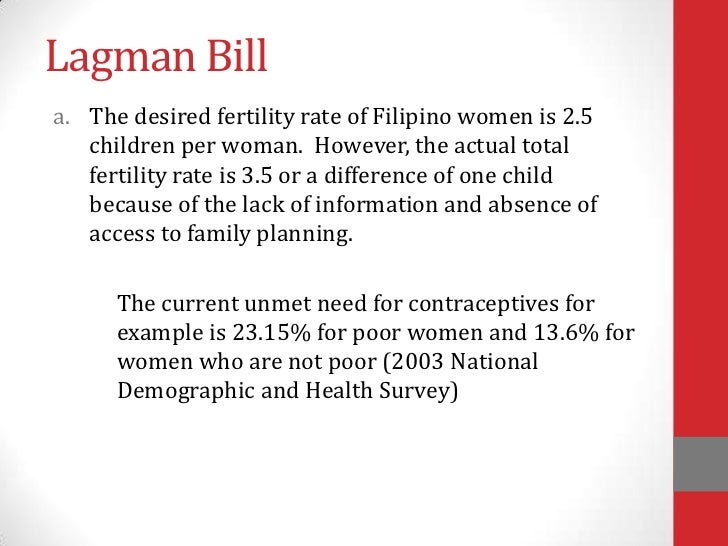 Lagman Bill

a. The desired fertility rate of Filipino women is 2.5 children per woman. However, the actual total fertility rate is 3.5 or a difference of one child because of the lack of information and absence of access to family planning.

The current unmet need for contraceptives for example is 23.15% for poor women and 13.6% for women who are not poor (2003 National Demographic and Health Survey)